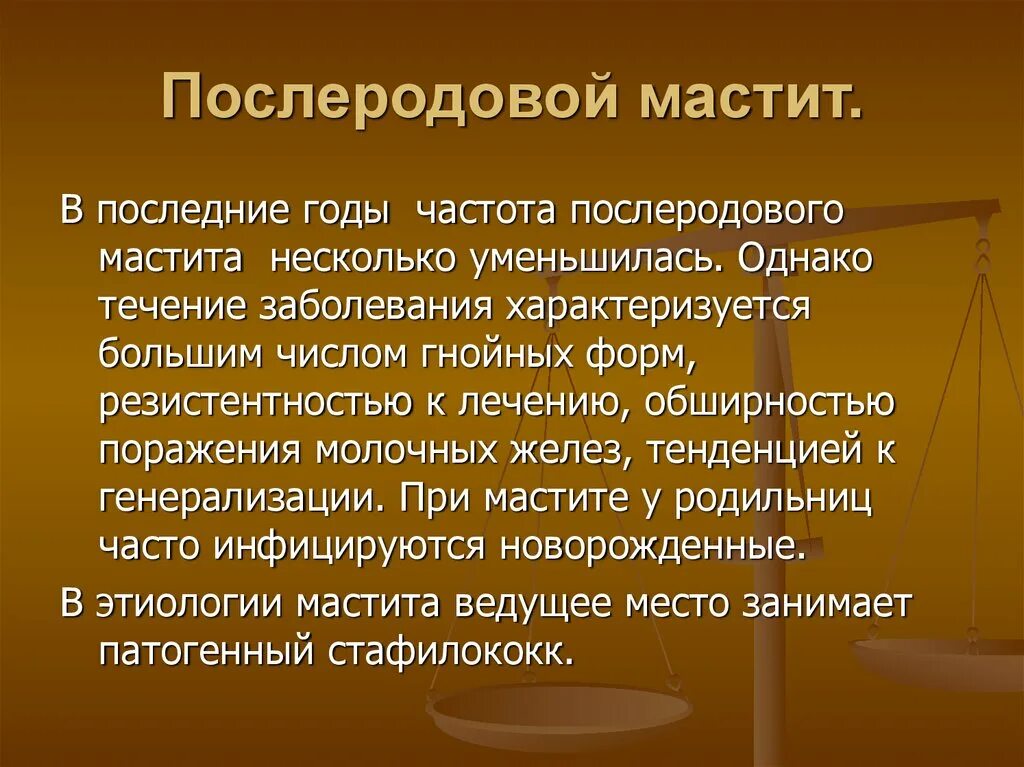 Послеродовой мастит.

В последние годы частота послеродового мастита несколько уменьшилась. Однако течение заболевания характеризуется большим числом гнойных форм, резистентностью к лечению, обширностью поражения молочных желез, тенденцией к генерализации. При мастите у родильниц часто инфицируются новорожденные.

В этиологии мастита ведущее место занимает патогенный стафилококк.